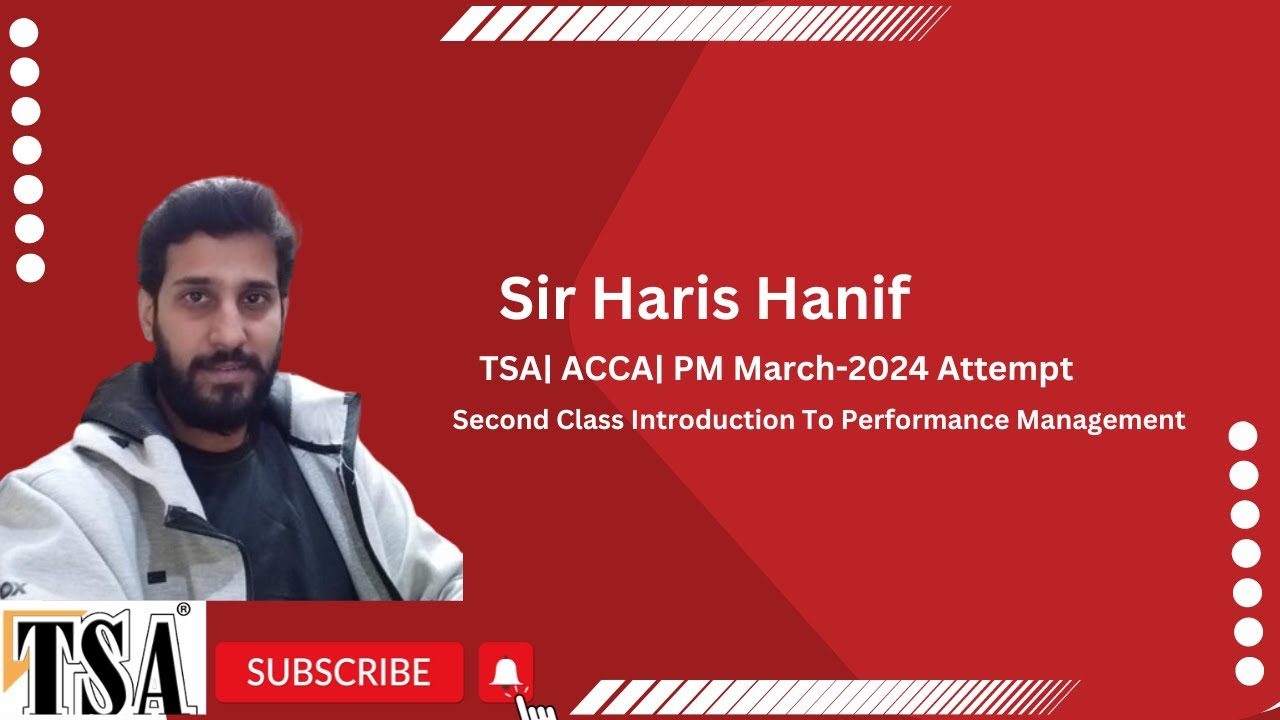 Sir Haris Hanif

TSA| ACCA| PM March-2024 Attempt

Second Class Introduction To Performance Management

TSA®

SUBSCRIBE